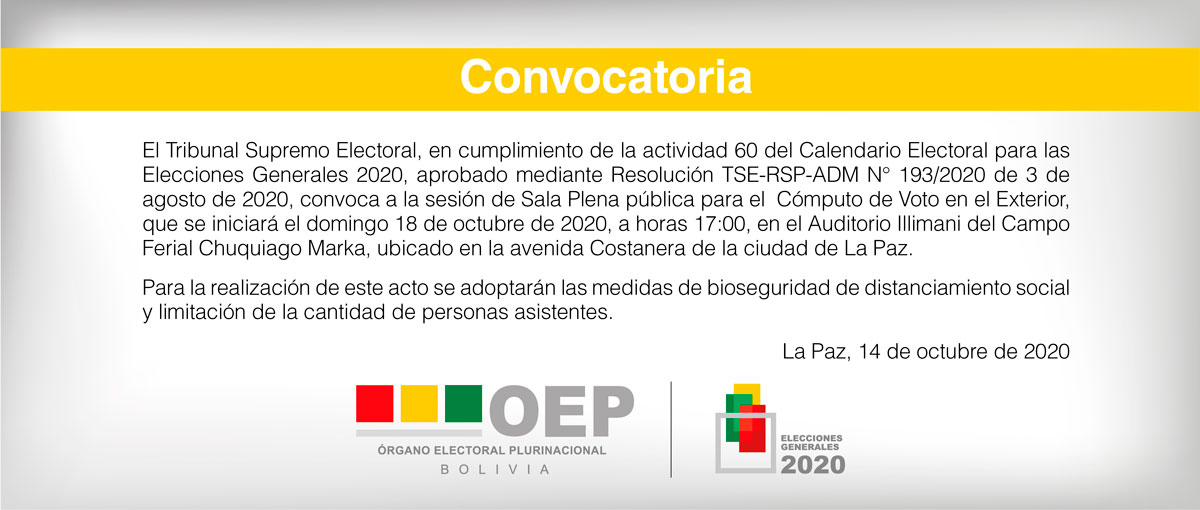 Convocatoria

El Tribunal Supremo Electoral, en cumplimiento de la actividad 60 del Calendario Electoral para las Elecciones Generales 2020, aprobado mediante Resolución TSE-RSP-ADM N° 193/2020 de 3 de agosto de 2020, convoca a la sesión de Sala Plena pública para el Cómputo de Voto en el Exterior, que se iniciará el domingo 18 de octubre de 2020, a horas 17:00, en el Auditorio Illimani del Campo Ferial Chuquiago Marka, ubicado en la avenida Costanera de la ciudad de La Paz.

Para la realización de este acto se adoptarán las medidas de bioseguridad de distanciamiento social y limitación de la cantidad de personas asistentes.

La Paz, 14 de octubre de 2020

OEP
ÓRGANO ELECTORAL PLURINACIONAL
BOLIVIA

ELECCIONES GENERALES
2020